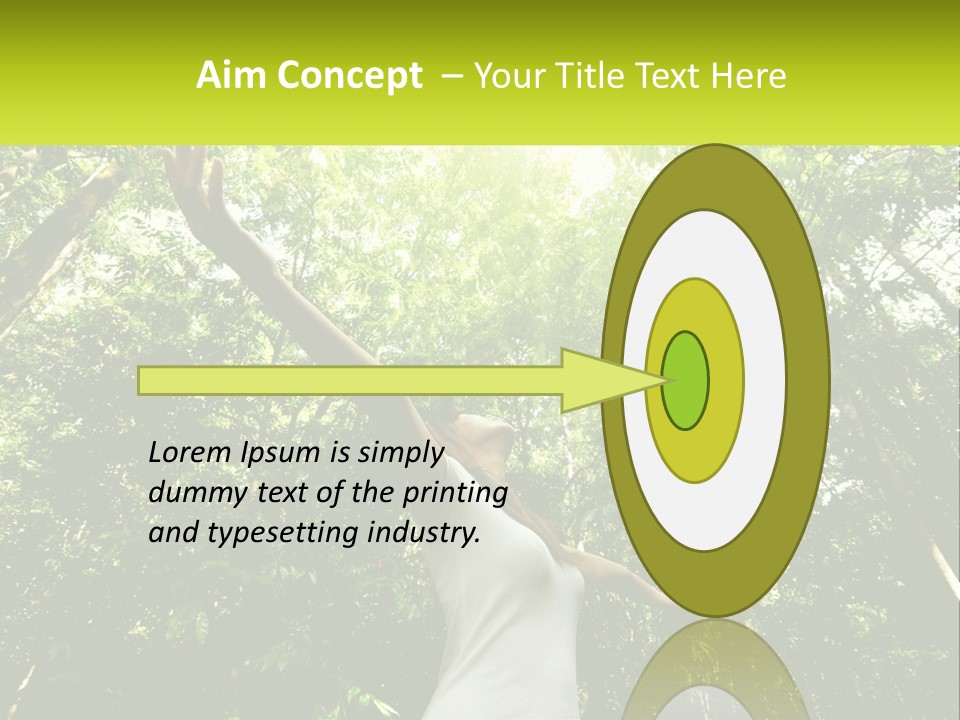 Aim Concept – Your Title Text Here

Lorem Ipsum is simply dummy text of the printing and typesetting industry.